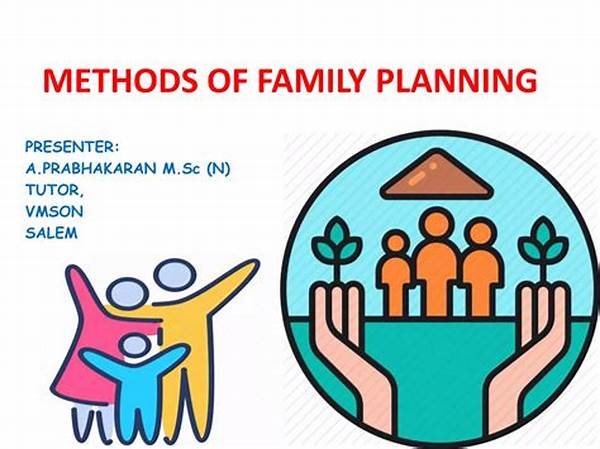 METHODS OF FAMILY PLANNING

PRESENTER:
A.PRABHAKARAN M.Sc (N)
TUTOR,
VMSON
SALEM